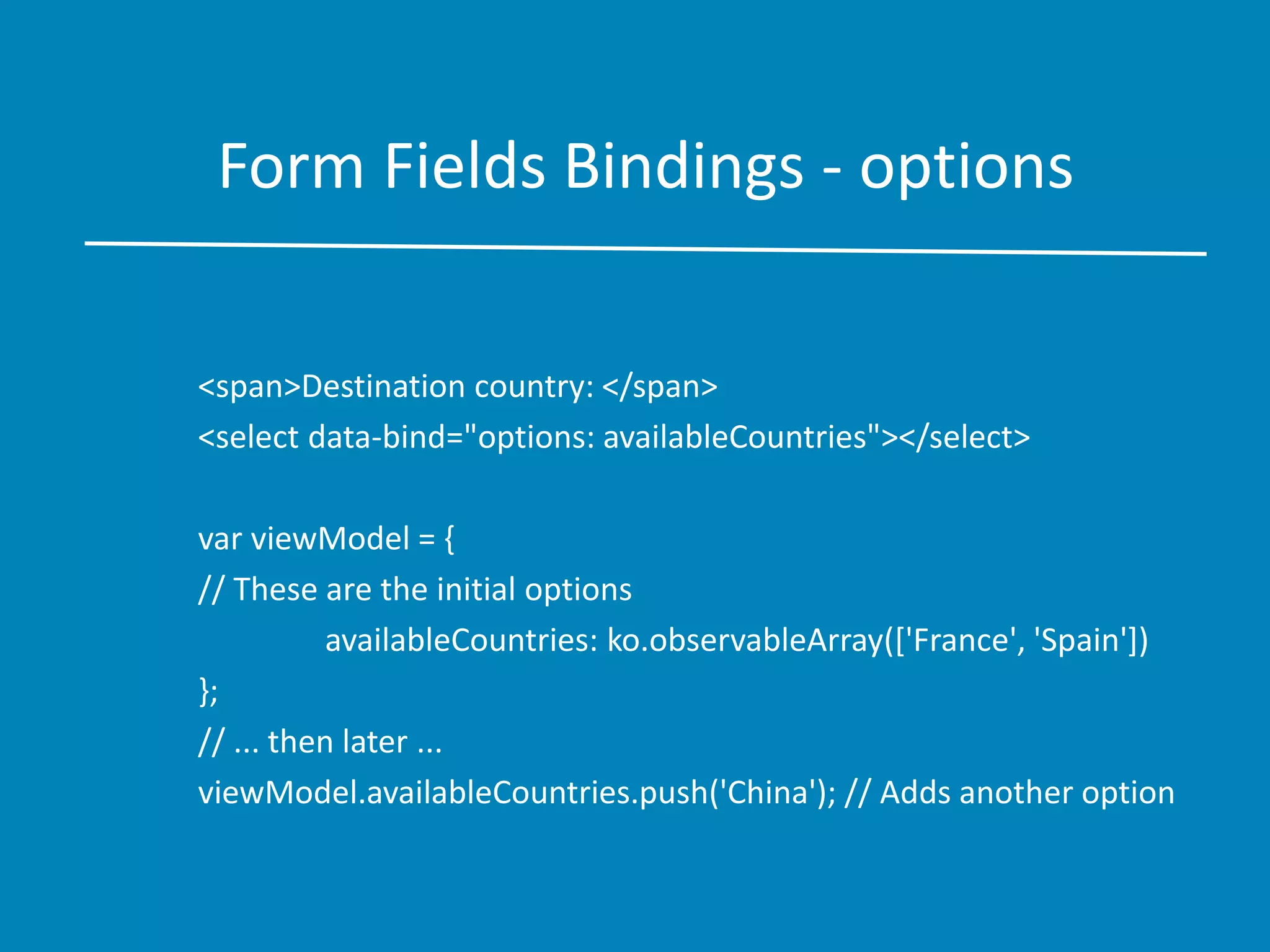 Form Fields Bindings - options

<span>Destination country: </span>
<select data-bind="options: availableCountries"></select>

var viewModel = {
// These are the initial options
availableCountries: ko.observableArray(['France', 'Spain'])
};
// ... then later ...
viewModel.availableCountries.push('China'); // Adds another option